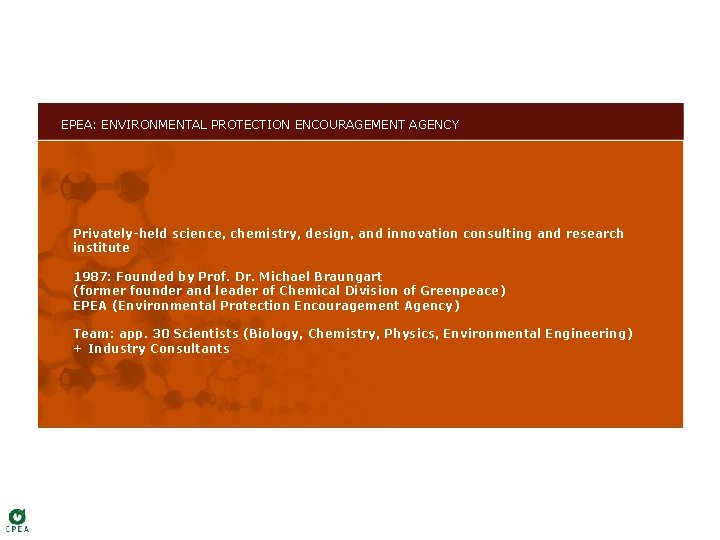 EPEA: ENVIRONMENTAL PROTECTION ENCOURAGEMENT AGENCY

Privately-held science, chemistry, design, and innovation consulting and research institute

1987: Founded by Prof. Dr. Michael Braungart
(former founder and leader of Chemical Division of Greenpeace)
EPEA (Environmental Protection Encouragement Agency)

Team: app. 30 Scientists (Biology, Chemistry, Physics, Environmental Engineering)
+ Industry Consultants

EPEA